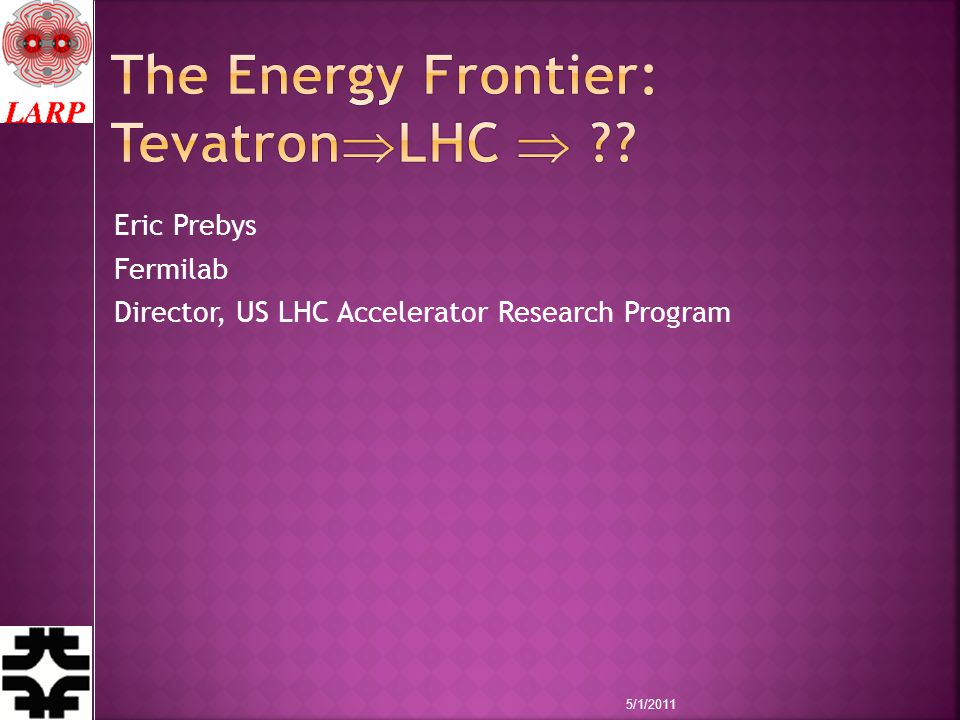 LARP

The Energy Frontier: Tevatron$\Rightarrow$LHC $\Rightarrow$ ??

Eric Prebys

Fermilab

Director, US LHC Accelerator Research Program

5/1/2011